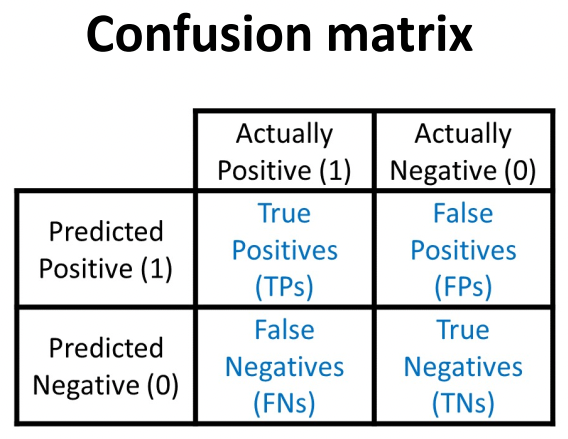 Confusion matrix

| | Actually Positive (1) | Actually Negative (0) |
|---|---|---|
| Predicted Positive (1) | True Positives (TPs) | False Positives (FPs) |
| Predicted Negative (0) | False Negatives (FNs) | True Negatives (TNs) |